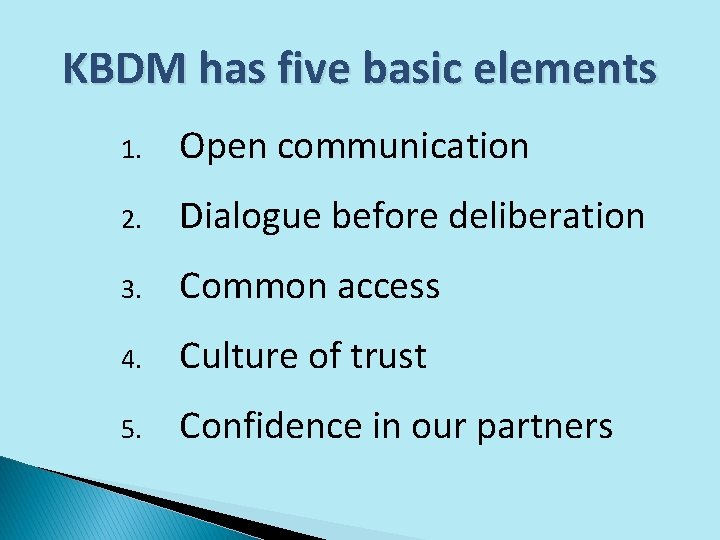 KBDM has five basic elements

1. Open communication
2. Dialogue before deliberation
3. Common access
4. Culture of trust
5. Confidence in our partners